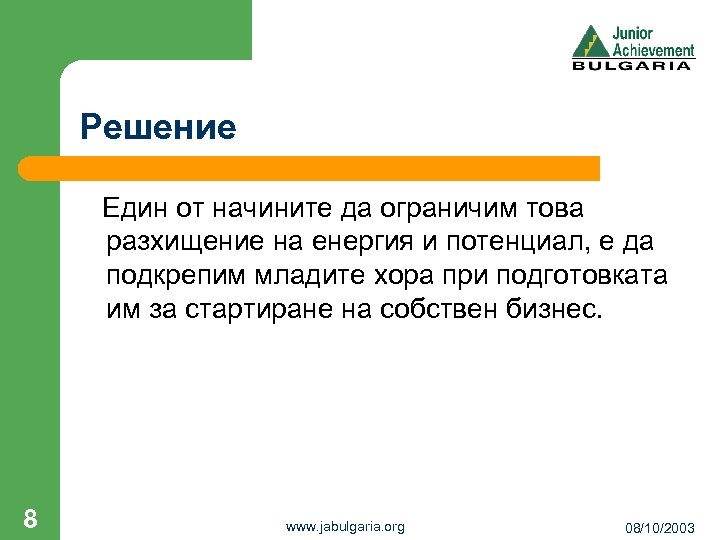 Junior Achievement BULGARIA

Решение

Един от начините да ограничим това разхищение на енергия и потенциал, е да подкрепим младите хора при подготовката им за стартиране на собствен бизнес.

8

www.jabulgaria.org

08/10/2003